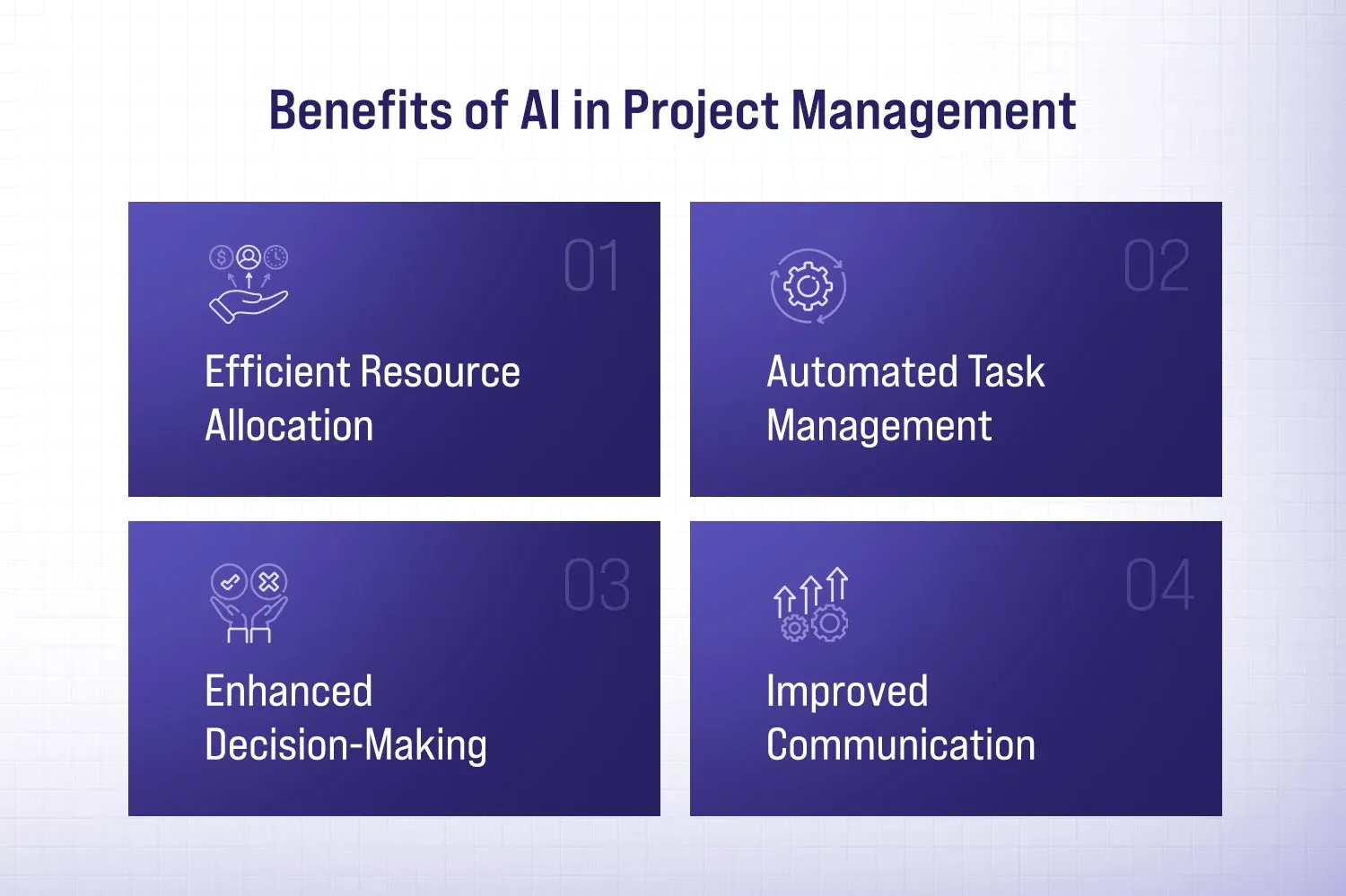 Benefits of AI in Project Management

01

Efficient Resource Allocation

02

Automated Task Management

03

Enhanced Decision-Making

04

Improved Communication